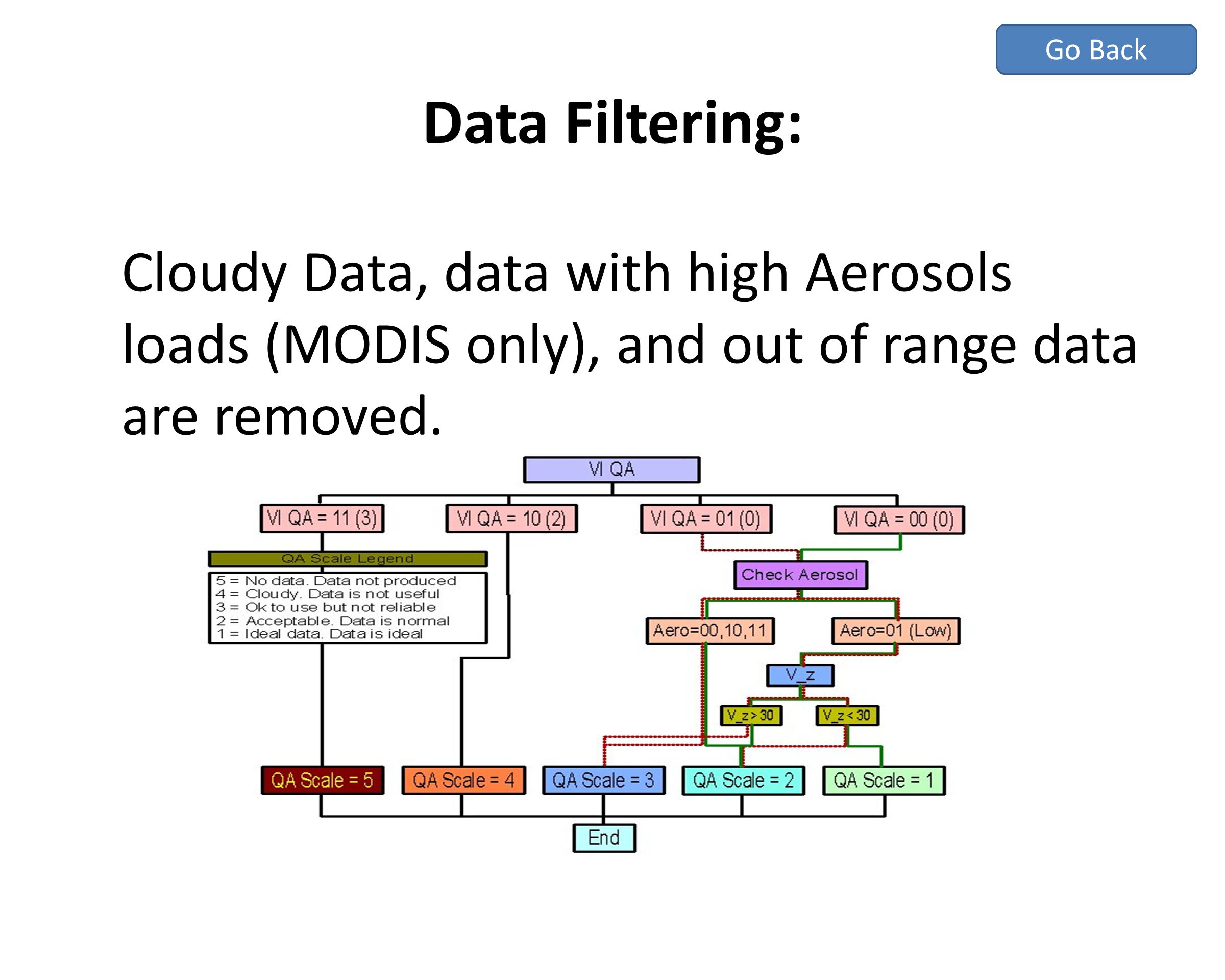 Go Back

Data Filtering:

Cloudy Data, data with high Aerosols loads (MODIS only), and out of range data are removed.

VI QA

VI QA = 11 (3)

VI QA = 10 (2)

VI QA = 01 (0)

VI QA = 00 (0)

QA Scale Legend

5 = No data. Data not produced
4 = Cloudy. Data is not useful
3 = Ok to use but not reliable
2 = Acceptable. Data is normal
1 = Ideal data. Data is ideal

Check Aerosol

Aero=00,10,11

Aero=01 (Low)

V_z

V_z > 30

V_z < 30

QA Scale = 5

QA Scale = 4

QA Scale = 3

QA Scale = 2

QA Scale = 1

End